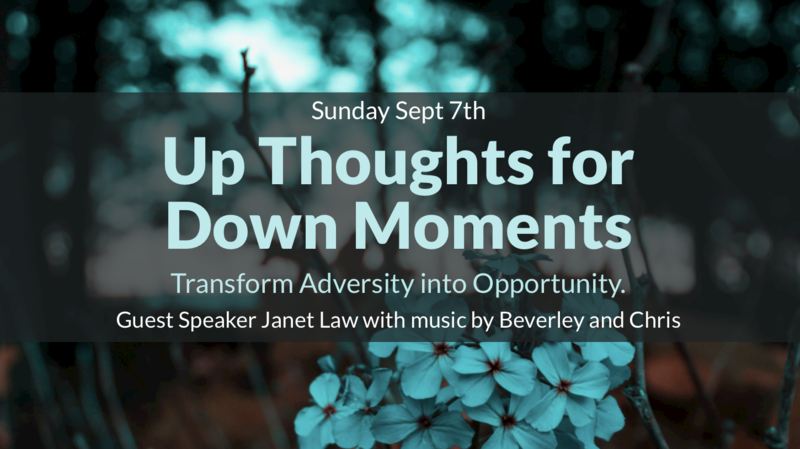 Sunday Sept 7th

Up Thoughts for Down Moments

Transform Adversity into Opportunity.

Guest Speaker Janet Law with music by Beverley and Chris